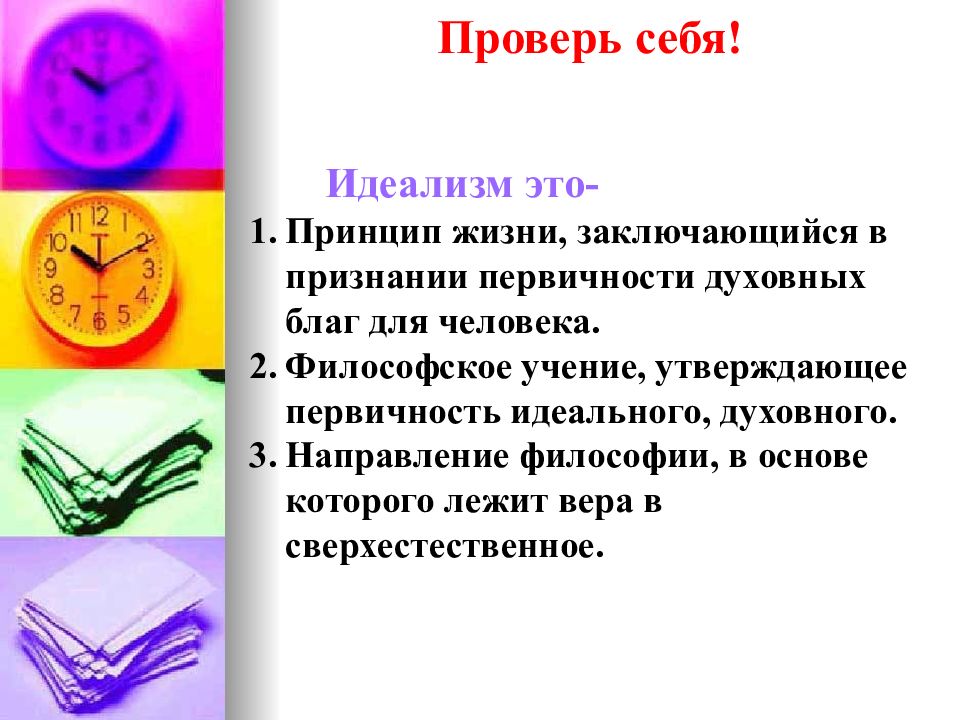 Проверь себя!

Идеализм это-

1. Принцип жизни, заключающийся в признании первичности духовных благ для человека.
2. Философское учение, утверждающее первичность идеального, духовного.
3. Направление философии, в основе которого лежит вера в сверхестественное.